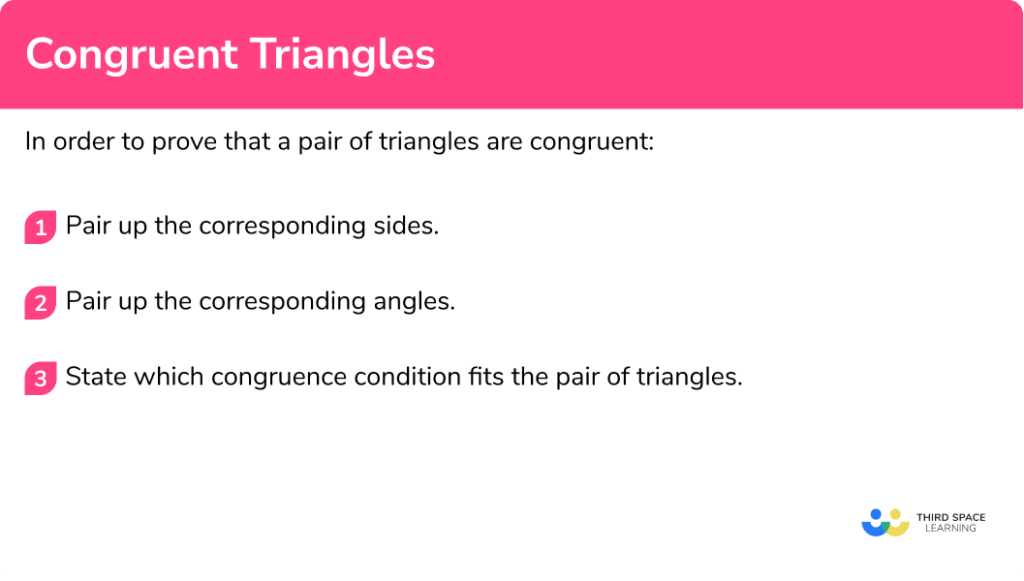 Congruent Triangles

In order to prove that a pair of triangles are congruent:

1 Pair up the corresponding sides.

2 Pair up the corresponding angles.

3 State which congruence condition fits the pair of triangles.

THIRD SPACE LEARNING